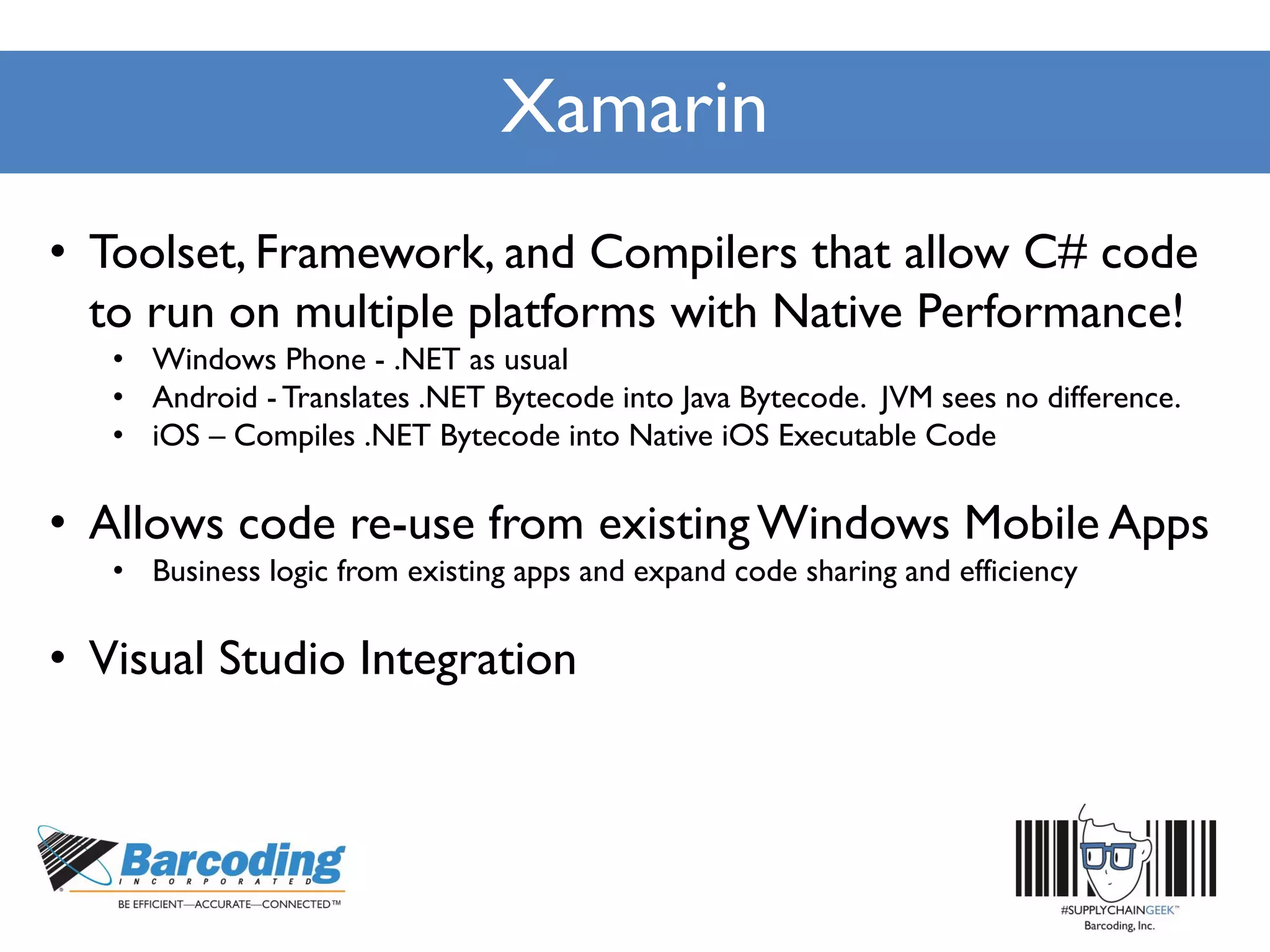 Xamarin

• Toolset, Framework, and Compilers that allow C# code to run on multiple platforms with Native Performance!
  • Windows Phone - .NET as usual
  • Android - Translates .NET Bytecode into Java Bytecode. JVM sees no difference.
  • iOS – Compiles .NET Bytecode into Native iOS Executable Code

• Allows code re-use from existing Windows Mobile Apps
  • Business logic from existing apps and expand code sharing and efficiency

• Visual Studio Integration

Barcoding INCORPORATED
BE EFFICIENT—ACCURATE—CONNECTED™

#SUPPLYCHAINGEEK™
Barcoding, Inc.